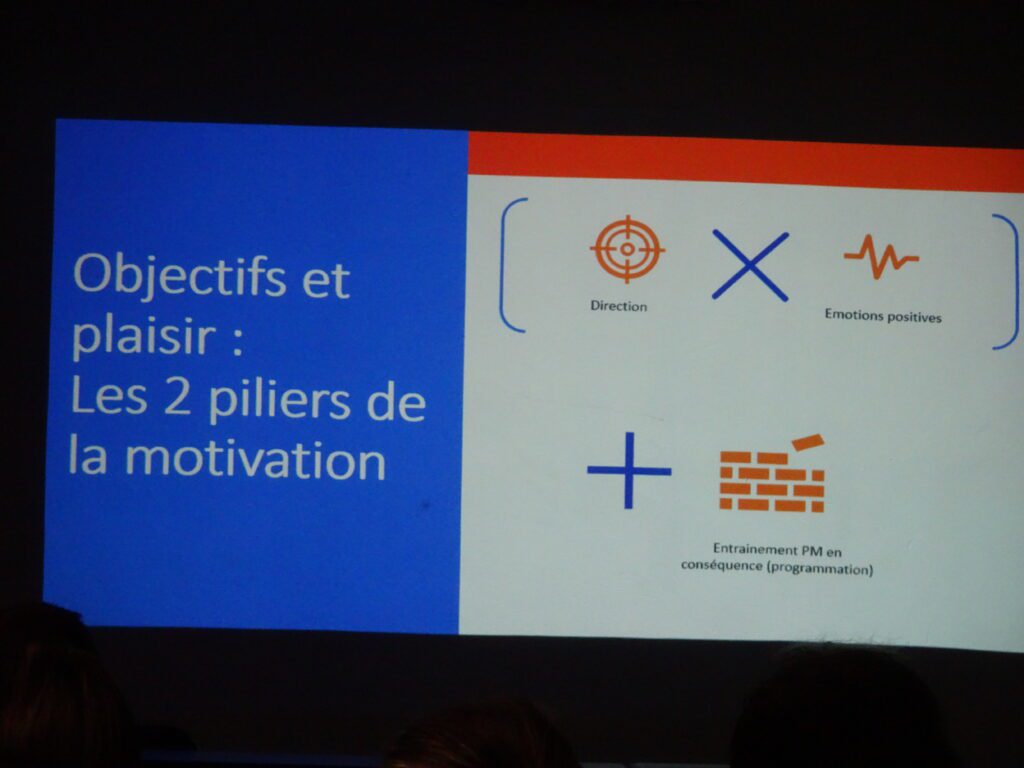 Objectifs et plaisir :
Les 2 piliers de la motivation

Direction

Emotions positives

Entrainement PM en conséquence (programmation)